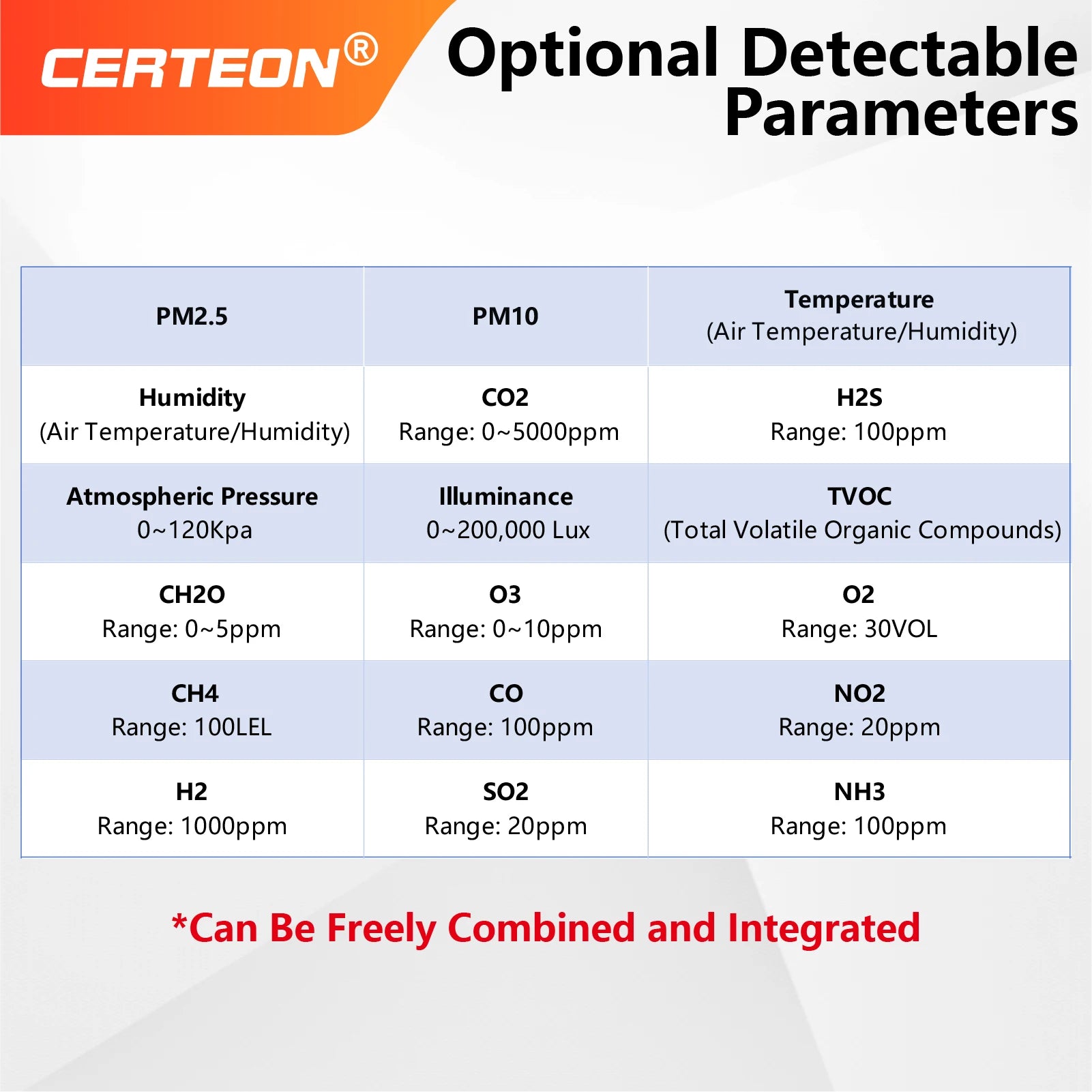 CERTEON®

Optional Detectable Parameters

| PM2.5 | PM10 | Temperature (Air Temperature/Humidity) |
|---|---|---|
| Humidity (Air Temperature/Humidity) | CO2 Range: 0~5000ppm | H2S Range: 100ppm |
| Atmospheric Pressure 0~120Kpa | Illuminance 0~200,000 Lux | TVOC (Total Volatile Organic Compounds) |
| CH2O Range: 0~5ppm | O3 Range: 0~10ppm | O2 Range: 30VOL |
| CH4 Range: 100LEL | CO Range: 100ppm | NO2 Range: 20ppm |
| H2 Range: 1000ppm | SO2 Range: 20ppm | NH3 Range: 100ppm |

*Can Be Freely Combined and Integrated